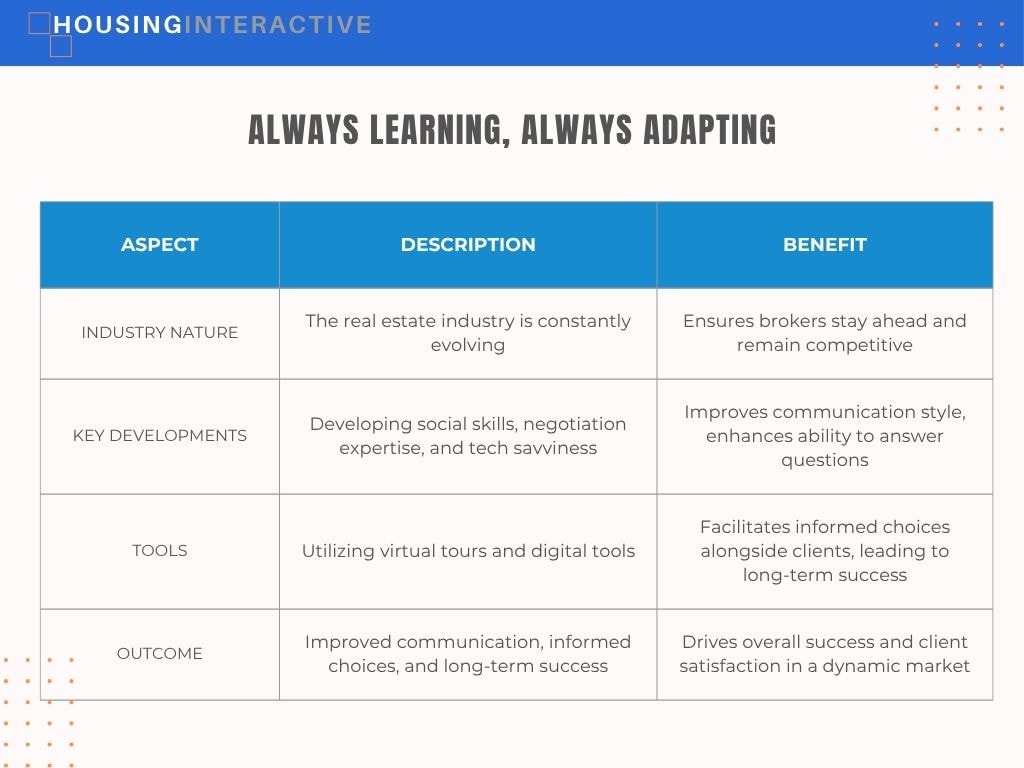 HOUSINGINTERACTIVE

ALWAYS LEARNING, ALWAYS ADAPTING

| ASPECT | DESCRIPTION | BENEFIT |
|---|---|---|
| INDUSTRY NATURE | The real estate industry is constantly evolving | Ensures brokers stay ahead and remain competitive |
| KEY DEVELOPMENTS | Developing social skills, negotiation expertise, and tech savviness | Improves communication style, enhances ability to answer questions |
| TOOLS | Utilizing virtual tours and digital tools | Facilitates informed choices alongside clients, leading to long-term success |
| OUTCOME | Improved communication, informed choices, and long-term success | Drives overall success and client satisfaction in a dynamic market |